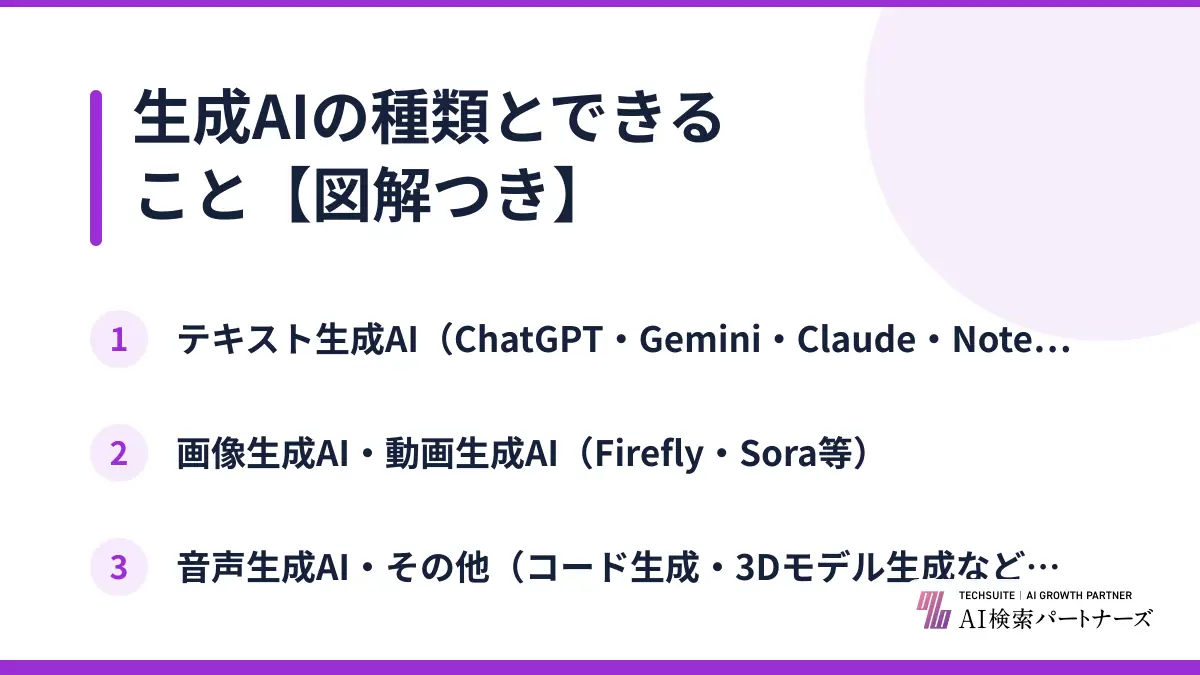 生成AIの種類とできること【図解つき】

1 テキスト生成AI（ChatGPT・Gemini・Claude・Note…

2 画像生成AI・動画生成AI（Firefly・Sora等）

3 音声生成AI・その他（コード生成・3Dモデル生成など…

TECHSUITE | AI GROWTH PARTNER
AI検索パートナーズ